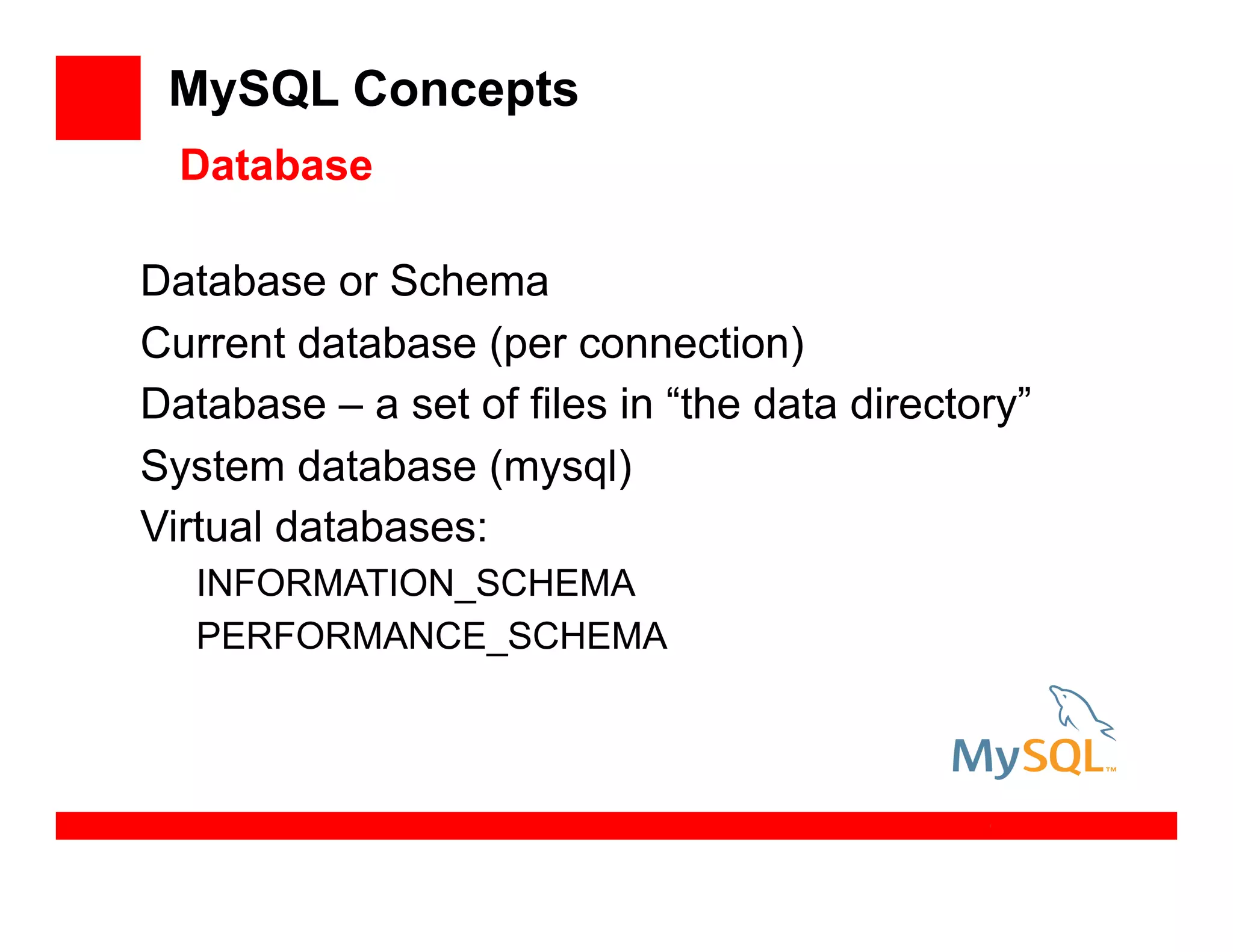 MySQL Concepts

Database

Database or Schema

Current database (per connection)

Database – a set of files in “the data directory”

System database (mysql)

Virtual databases:

INFORMATION_SCHEMA

PERFORMANCE_SCHEMA

MySQL™